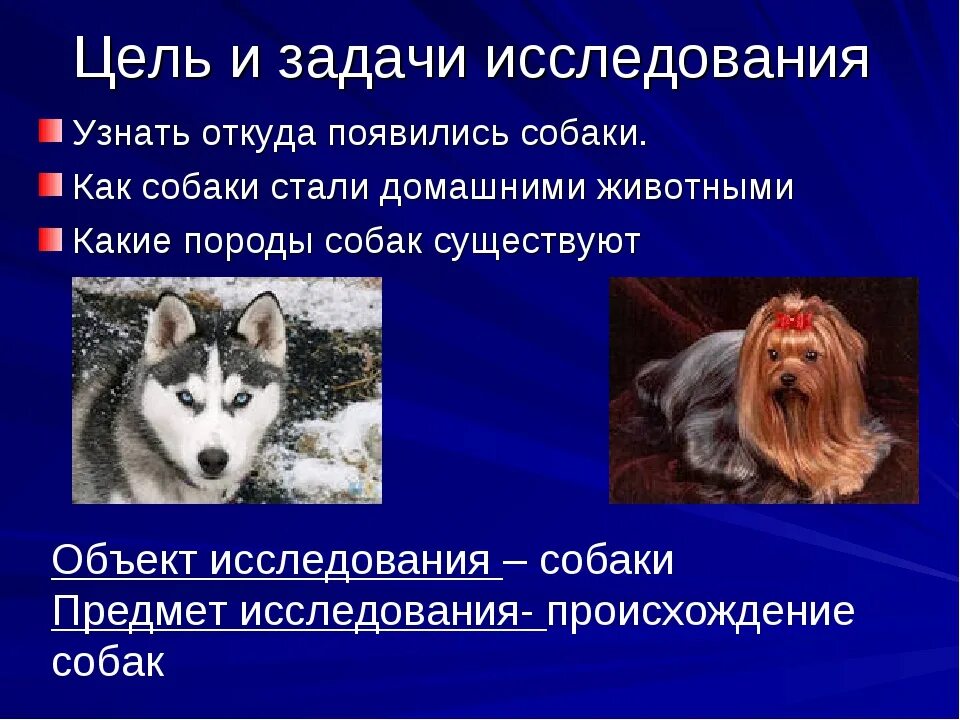 Цель и задачи исследования

Узнать откуда появились собаки.

Как собаки стали домашними животными

Какие породы собак существуют

Объект исследования – собаки

Предмет исследования- происхождение собак